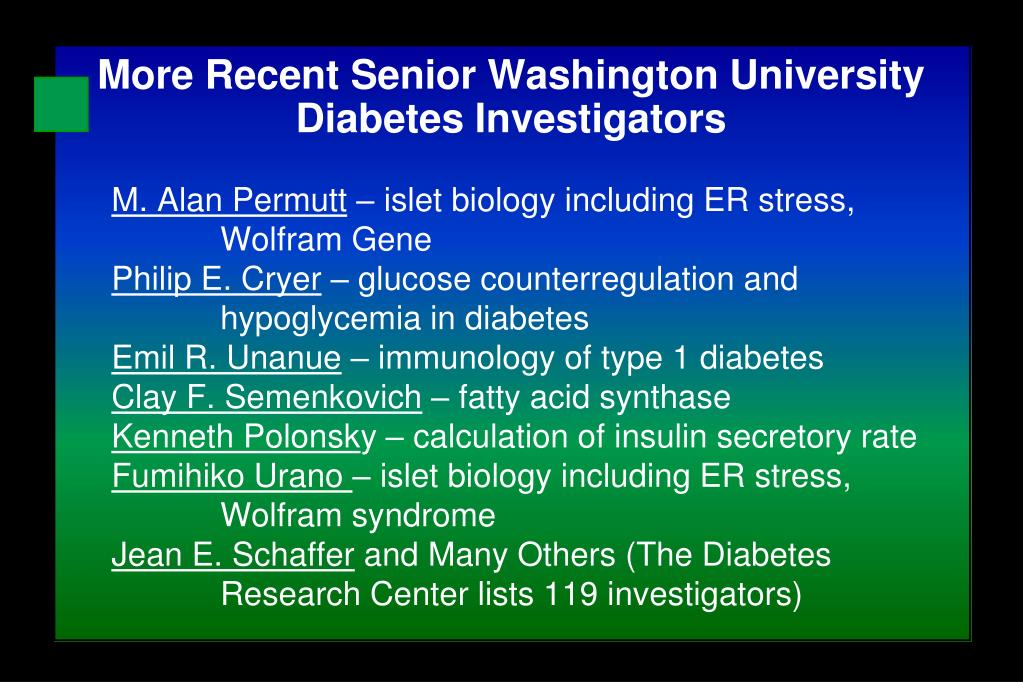 More Recent Senior Washington University Diabetes Investigators

M. Alan Permutt – islet biology including ER stress, Wolfram Gene
Philip E. Cryer – glucose counterregulation and hypoglycemia in diabetes
Emil R. Unanue – immunology of type 1 diabetes
Clay F. Semenkovich – fatty acid synthase
Kenneth Polonsky – calculation of insulin secretory rate
Fumihiko Urano – islet biology including ER stress, Wolfram syndrome
Jean E. Schaffer and Many Others (The Diabetes Research Center lists 119 investigators)